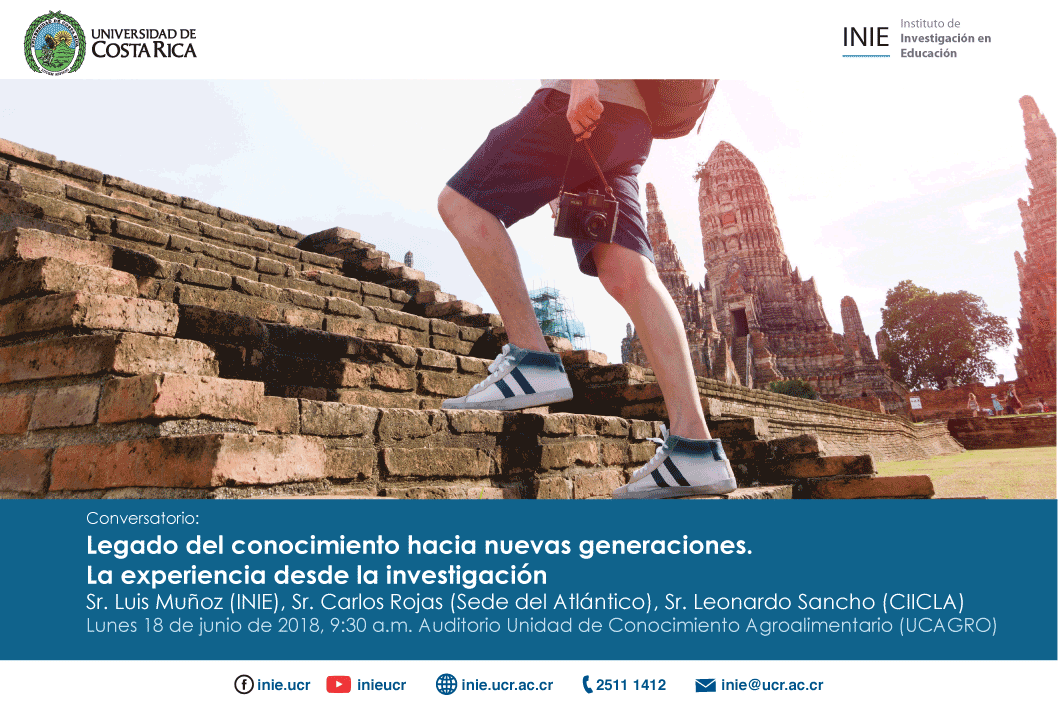 UNIVERSIDAD DE COSTA RICA

INIE Instituto de Investigación en Educación

Conversatorio:
Legado del conocimiento hacia nuevas generaciones.
La experiencia desde la investigación
Sr. Luis Muñoz (INIE), Sr. Carlos Rojas (Sede del Atlántico), Sr. Leonardo Sancho (CIICLA)
Lunes 18 de junio de 2018, 9:30 a.m. Auditorio Unidad de Conocimiento Agroalimentario (UCAGRO)

inie.ucr inieucr inie.ucr.ac.cr 2511 1412 inie@ucr.ac.cr